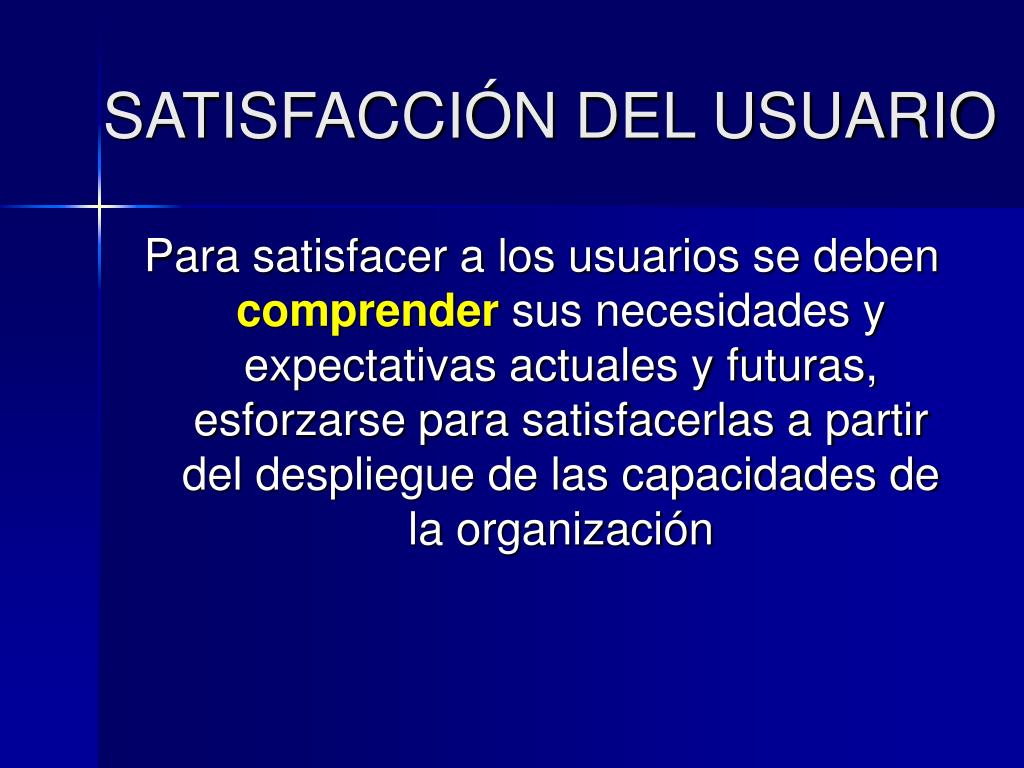 SATISFACCIÓN DEL USUARIO

Para satisfacer a los usuarios se deben comprender sus necesidades y expectativas actuales y futuras, esforzarse para satisfacerlas a partir del despliegue de las capacidades de la organización